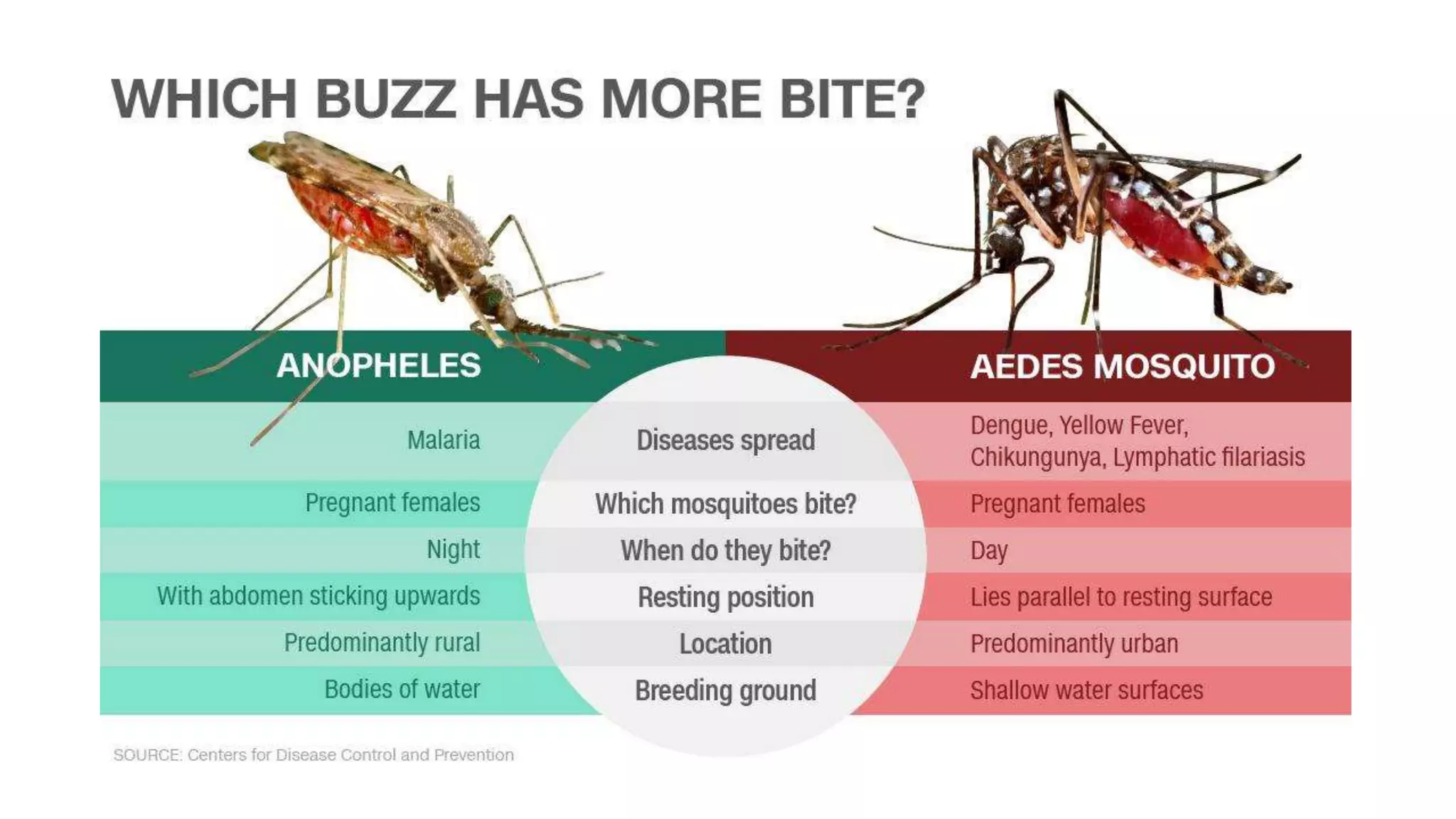 WHICH BUZZ HAS MORE BITE?

| ANOPHELES | | AEDES MOSQUITO |
|---|---|---|
| Malaria | Diseases spread | Dengue, Yellow Fever, Chikungunya, Lymphatic filariasis |
| Pregnant females | Which mosquitoes bite? | Pregnant females |
| Night | When do they bite? | Day |
| With abdomen sticking upwards | Resting position | Lies parallel to resting surface |
| Predominantly rural | Location | Predominantly urban |
| Bodies of water | Breeding ground | Shallow water surfaces |

SOURCE: Centers for Disease Control and Prevention